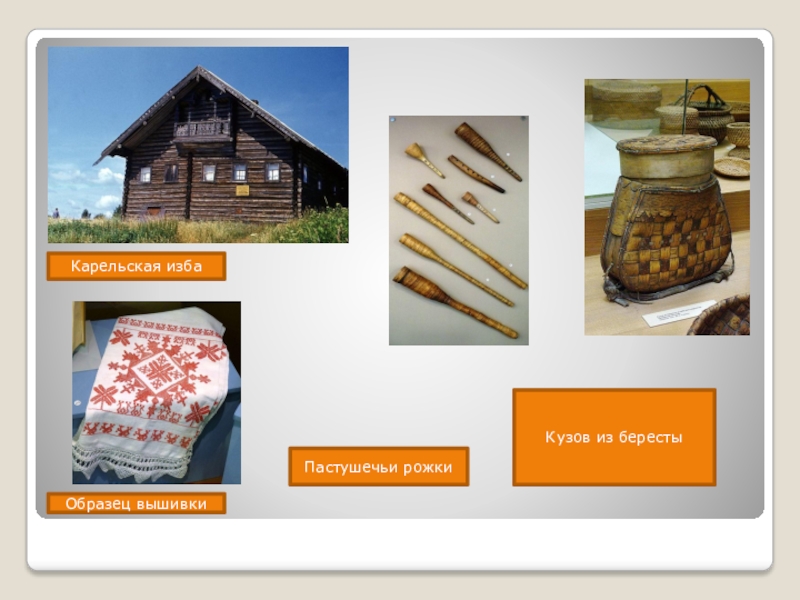 Карельская изба

Образец вышивки

Пастушечьи рожки

Кузов из бересты